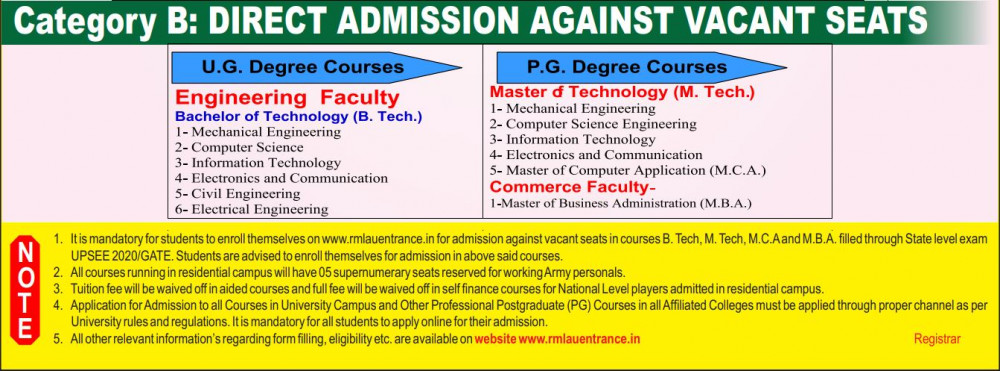 Category B: DIRECT ADMISSION AGAINST VACANT SEATS

U.G. Degree Courses

Engineering Faculty

Bachelor of Technology (B. Tech.)

1- Mechanical Engineering
2- Computer Science
3- Information Technology
4- Electronics and Communication
5- Civil Engineering
6- Electrical Engineering

P.G. Degree Courses

Master of Technology (M. Tech.)

1- Mechanical Engineering
2- Computer Science Engineering
3- Information Technology
4- Electronics and Communication
5- Master of Computer Application (M.C.A.)

Commerce Faculty-

1-Master of Business Administration (M.B.A.)

NOTE

1. It is mandatory for students to enroll themselves on www.rmlauentrance.in for admission against vacant seats in courses B. Tech, M. Tech, M.C.A and M.B.A. filled through State level exam UPSEE 2020/GATE. Students are advised to enroll themselves for admission in above said courses.
2. All courses running in residential campus will have 05 supernumerary seats reserved for working Army personals.
3. Tuition fee will be waived off in aided courses and full fee will be waived off in self finance courses for National Level players admitted in residential campus.
4. Application for Admission to all Courses in University Campus and Other Professional Postgraduate (PG) Courses in all Affiliated Colleges must be applied through proper channel as per University rules and regulations. It is mandatory for all students to apply online for their admission.
5. All other relevant information's regarding form filling, eligibility etc. are available on website www.rmlauentrance.in

Registrar